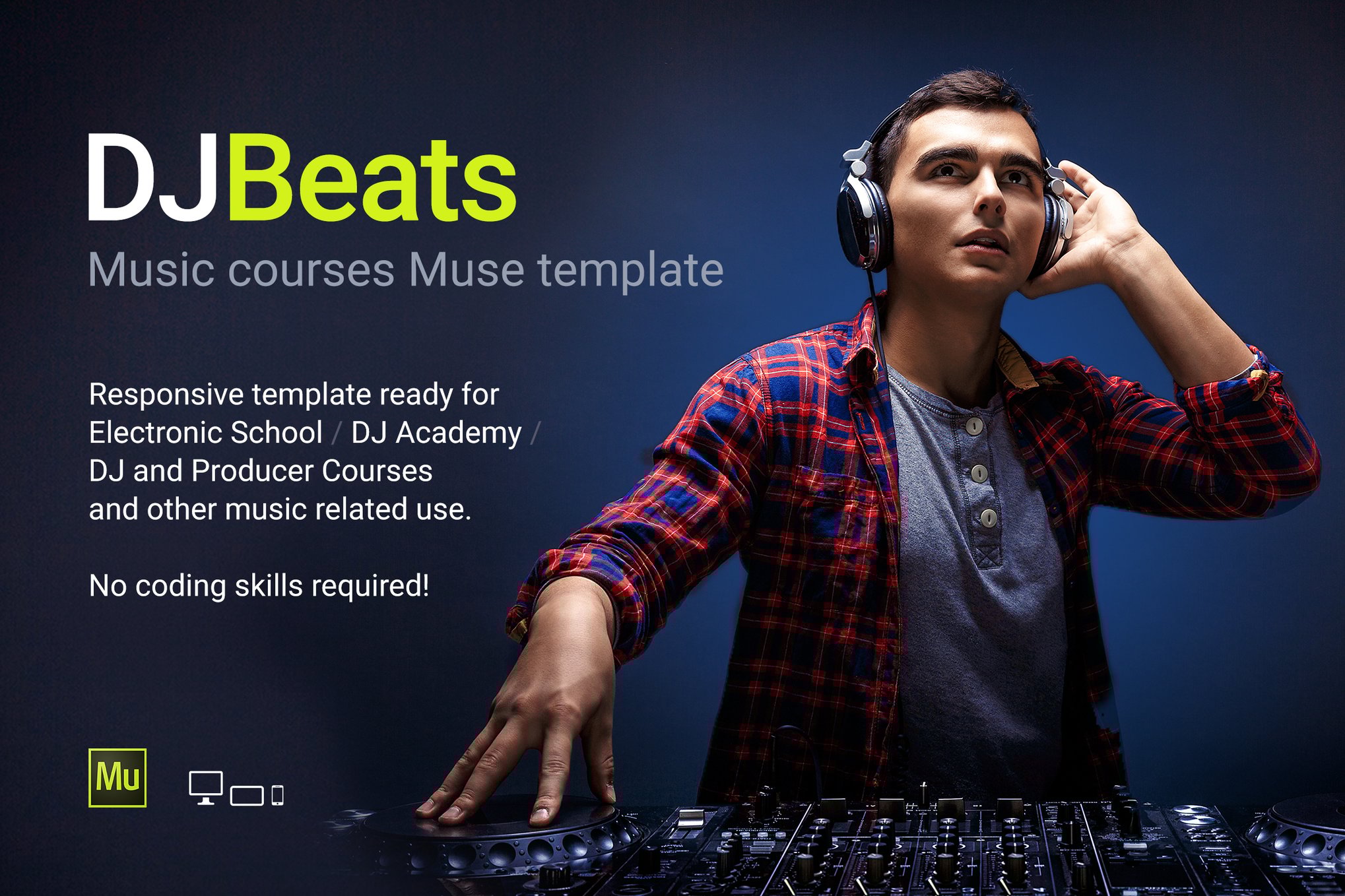 DJBeats
Music courses Muse template

Responsive template ready for Electronic School / DJ Academy / DJ and Producer Courses and other music related use.

No coding skills required!

Mu